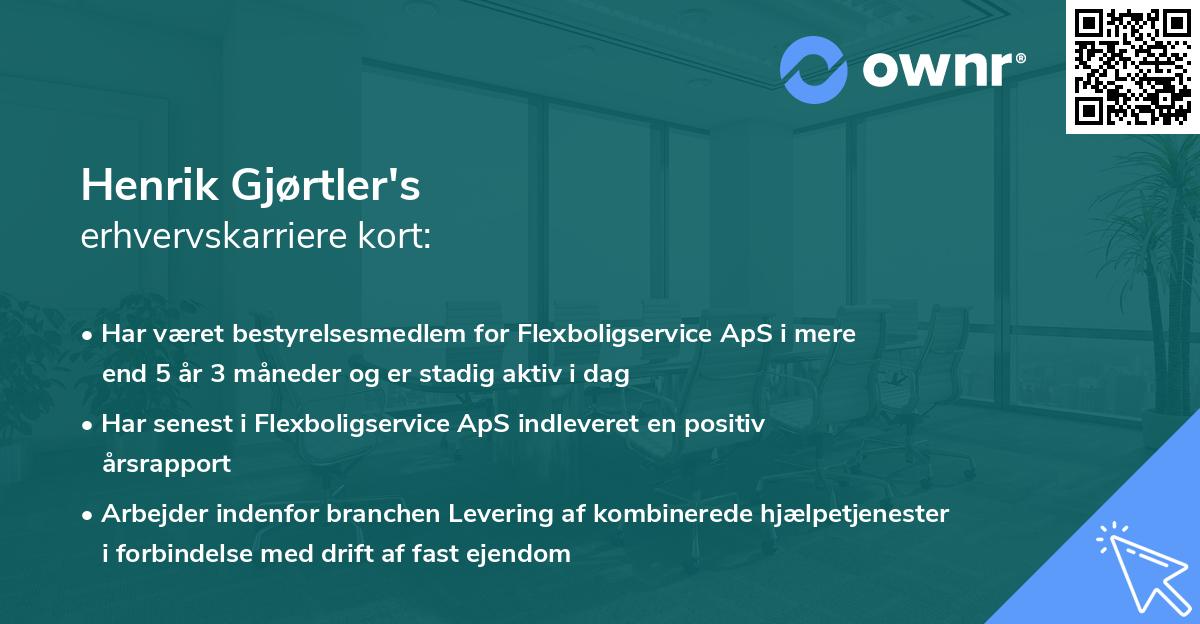 ownr®

Henrik Gjørtler's
erhvervskarriere kort:

• Har været bestyrelsesmedlem for Flexboligservice ApS i mere end 5 år 3 måneder og er stadig aktiv i dag

• Har senest i Flexboligservice ApS indleveret en positiv årsrapport

• Arbejder indenfor branchen Levering af kombinerede hjælpetjenester i forbindelse med drift af fast ejendom